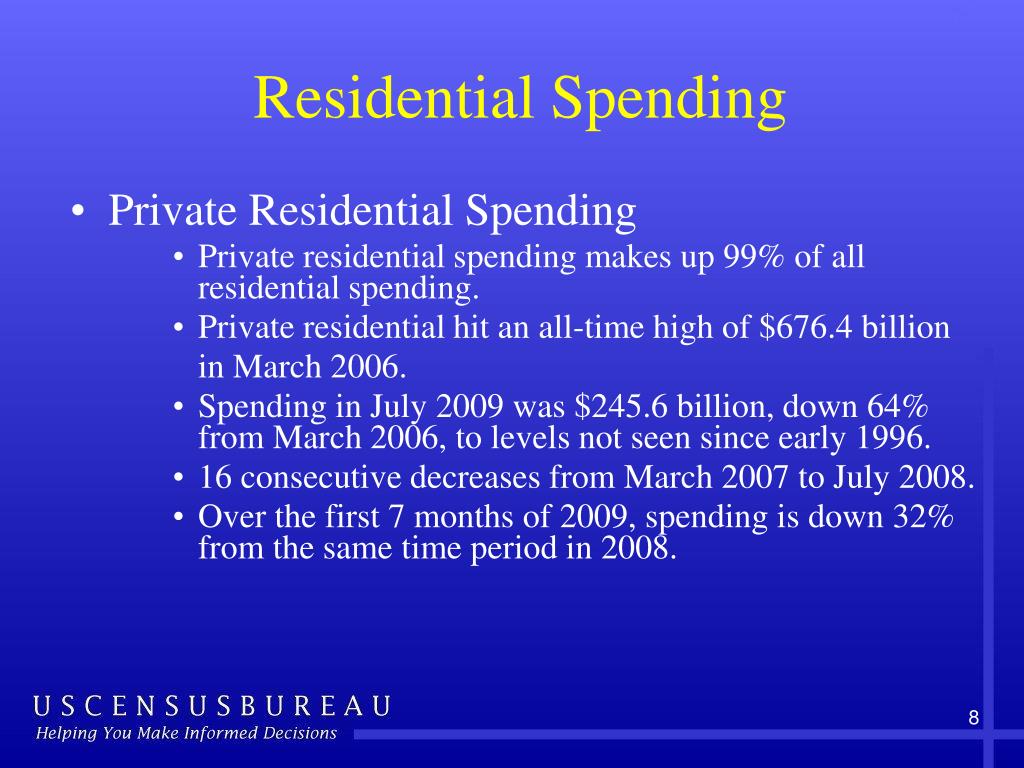 Residential Spending

• Private Residential Spending
  • Private residential spending makes up 99% of all residential spending.
  • Private residential hit an all-time high of \$676.4 billion in March 2006.
  • Spending in July 2009 was \$245.6 billion, down 64% from March 2006, to levels not seen since early 1996.
  • 16 consecutive decreases from March 2007 to July 2008.
  • Over the first 7 months of 2009, spending is down 32% from the same time period in 2008.

USCENSUSBUREAU
Helping You Make Informed Decisions

8